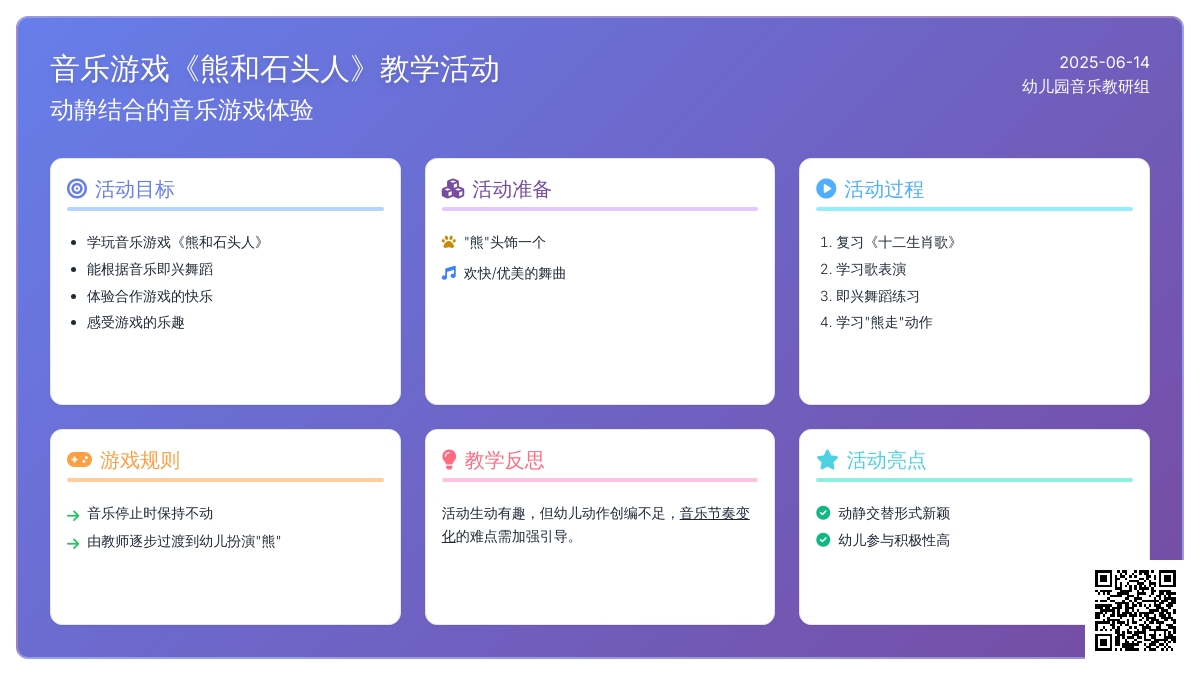 音乐游戏《熊和石头人》教学活动
动静结合的音乐游戏体验

2025-06-14
幼儿园音乐教研组

活动目标

- 学玩音乐游戏《熊和石头人》
- 能根据音乐即兴舞蹈
- 体验合作游戏的快乐
- 感受游戏的乐趣

活动准备

"熊"头饰一个
欢快/优美的舞曲

活动过程

1. 复习《十二生肖歌》
2. 学习歌表演
3. 即兴舞蹈练习
4. 学习"熊走"动作

游戏规则

音乐停止时保持不动
由教师逐步过渡到幼儿扮演"熊"

教学反思

活动生动有趣，但幼儿动作创编不足，音乐节奏变化的难点需加强引导。

活动亮点

动静交替形式新颖
幼儿参与积极性高